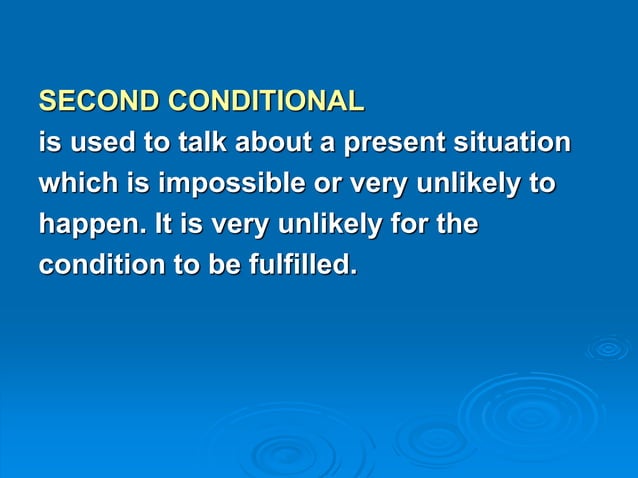 SECOND CONDITIONAL
is used to talk about a present situation which is impossible or very unlikely to happen. It is very unlikely for the condition to be fulfilled.